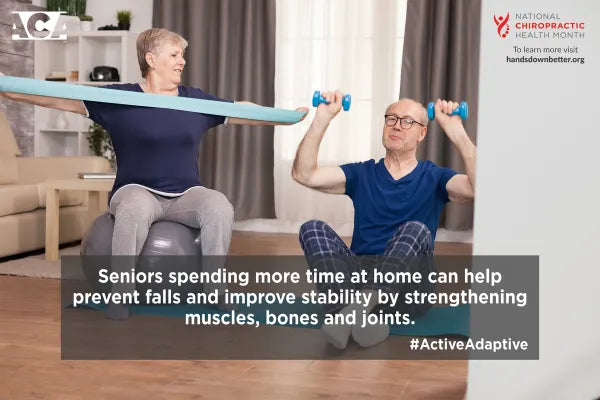 ACA

NATIONAL CHIROPRACTIC HEALTH MONTH

To learn more visit handsdownbetter.org

Seniors spending more time at home can help prevent falls and improve stability by strengthening muscles, bones and joints.

#ActiveAdaptive